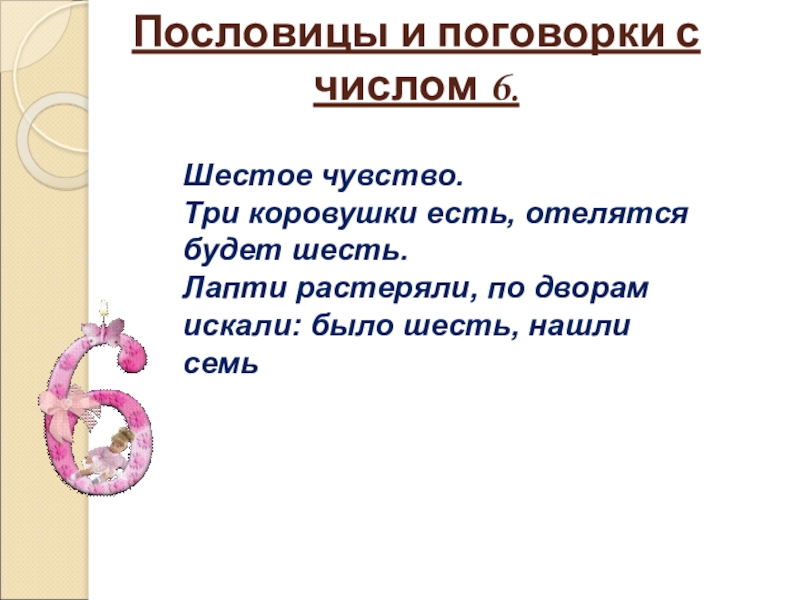 Пословицы и поговорки с числом 6.

Шестое чувство.
Три коровушки есть, отелятся будет шесть.
Лапти растеряли, по дворам искали: было шесть, нашли семь